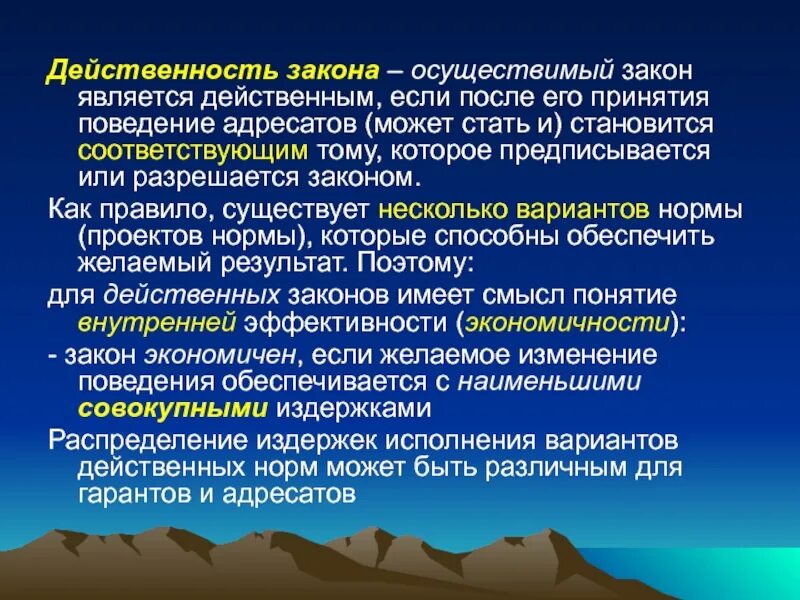 Действенность закона – осуществимый закон является действенным, если после его принятия поведение адресатов (может стать и) становится соответствующим тому, которое предписывается или разрешается законом.

Как правило, существует несколько вариантов нормы (проектов нормы), которые способны обеспечить желаемый результат. Поэтому:

для действенных законов имеет смысл понятие внутренней эффективности (экономичности):

- закон экономичен, если желаемое изменение поведения обеспечивается с наименьшими совокупными издержками

Распределение издержек исполнения вариантов действенных норм может быть различным для гарантов и адресатов